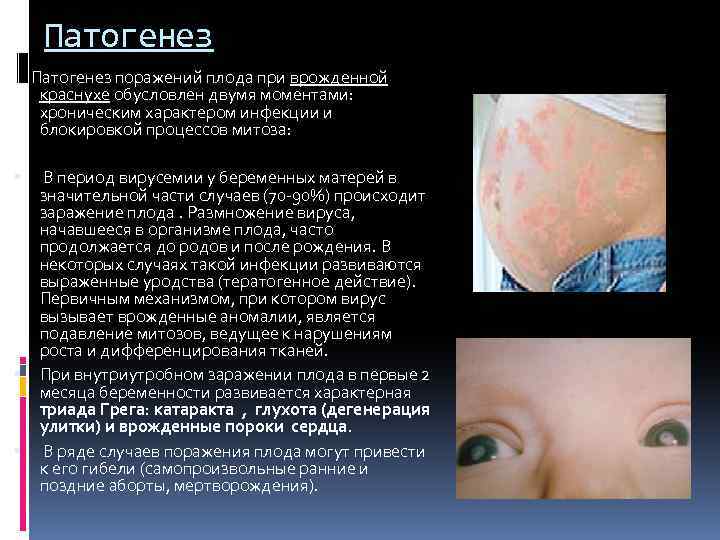 Патогенез

Патогенез поражений плода при врожденной краснухе обусловлен двумя моментами: хроническим характером инфекции и блокировкой процессов митоза:

В период вирусемии у беременных матерей в значительной части случаев (70-90%) происходит заражение плода . Размножение вируса, начавшееся в организме плода, часто продолжается до родов и после рождения. В некоторых случаях такой инфекции развиваются выраженные уродства (тератогенное действие). Первичным механизмом, при котором вирус вызывает врожденные аномалии, является подавление митозов, ведущее к нарушениям роста и дифференцирования тканей.

При внутриутробном заражении плода в первые 2 месяца беременности развивается характерная триада Грега: катаракта , глухота (дегенерация улитки) и врожденные пороки сердца.

В ряде случаев поражения плода могут привести к его гибели (самопроизвольные ранние и поздние аборты, мертворождения).